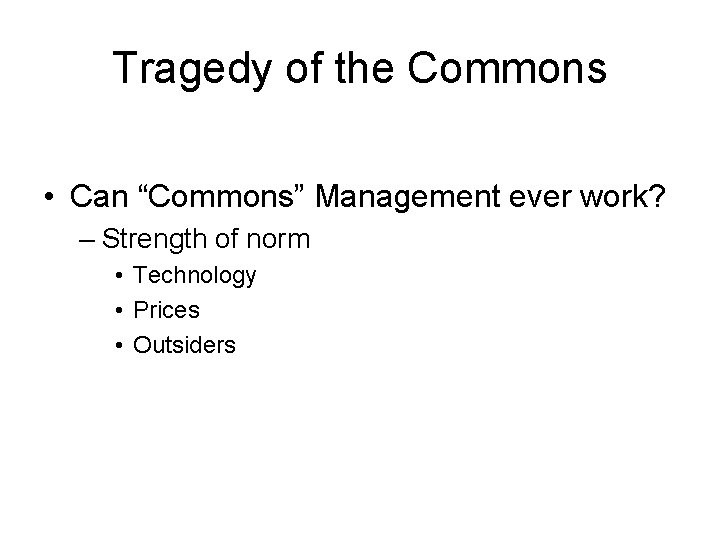 Tragedy of the Commons

• Can “Commons” Management ever work?
– Strength of norm
• Technology
• Prices
• Outsiders